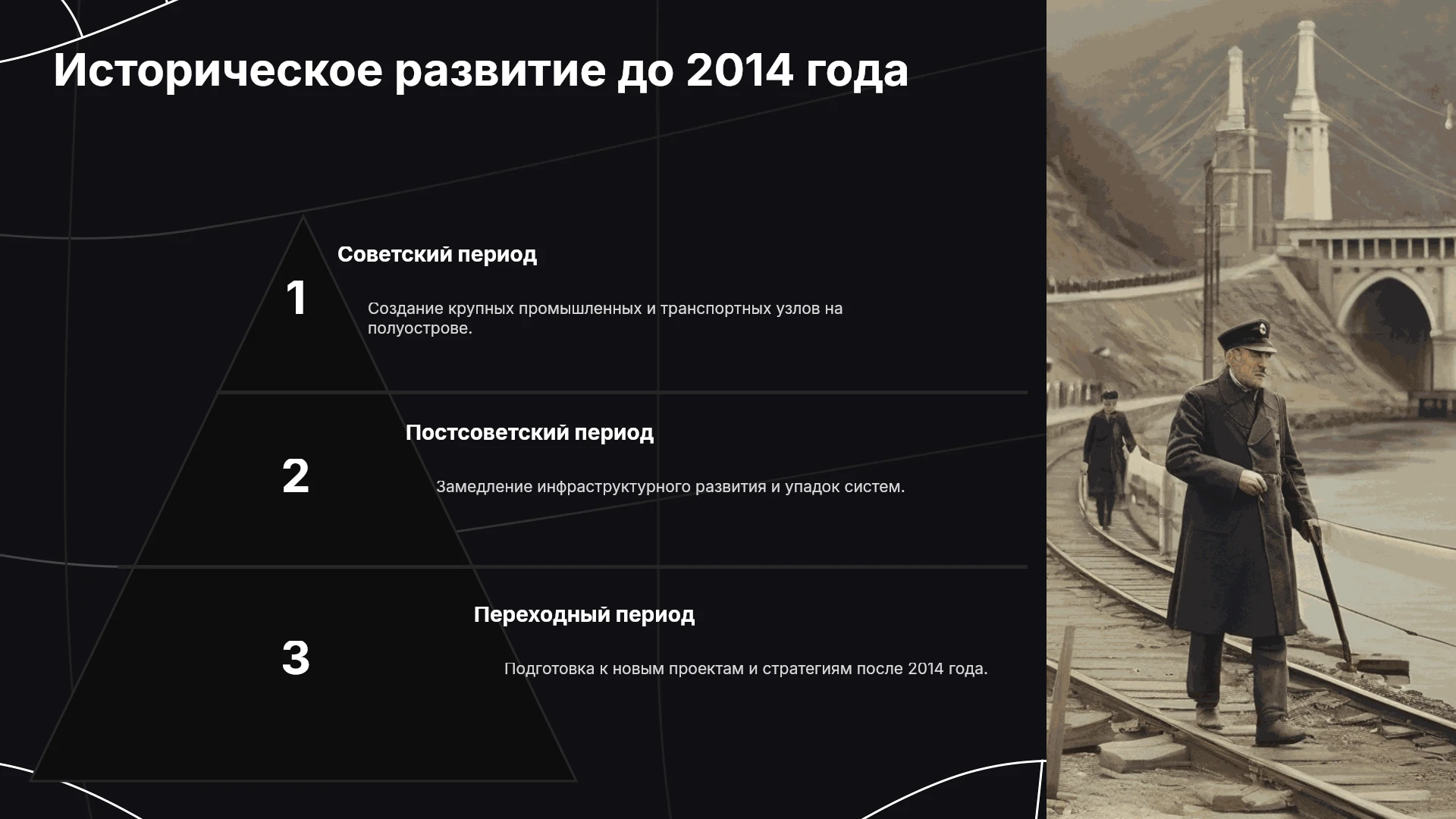 Историческое развитие до 2014 года

1

Советский период

Создание крупных промышленных и транспортных узлов на полуострове.

2

Постсоветский период

Замедление инфраструктурного развития и упадок систем.

3

Переходный период

Подготовка к новым проектам и стратегиям после 2014 года.